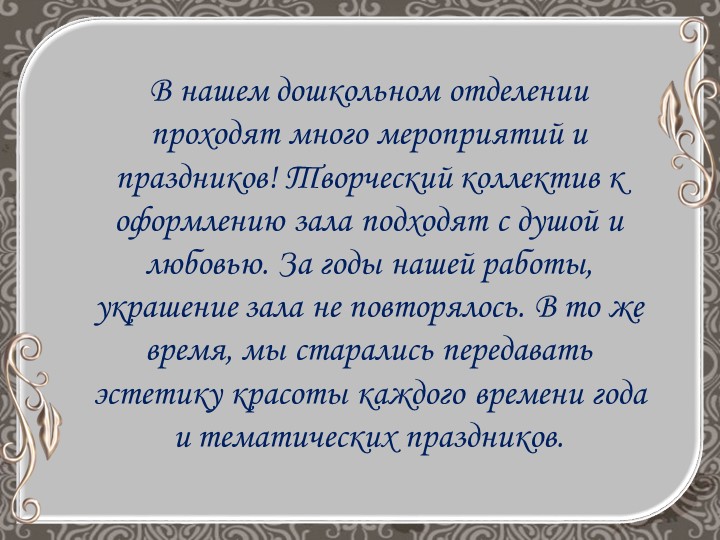 В нашем дошкольном отделении проходят много мероприятий и праздников! Творческий коллектив к оформлению зала подходят с душой и любовью. За годы нашей работы, украшение зала не повторялось. В то же время, мы старались передавать эстетику красоты каждого времени года и тематических праздников.